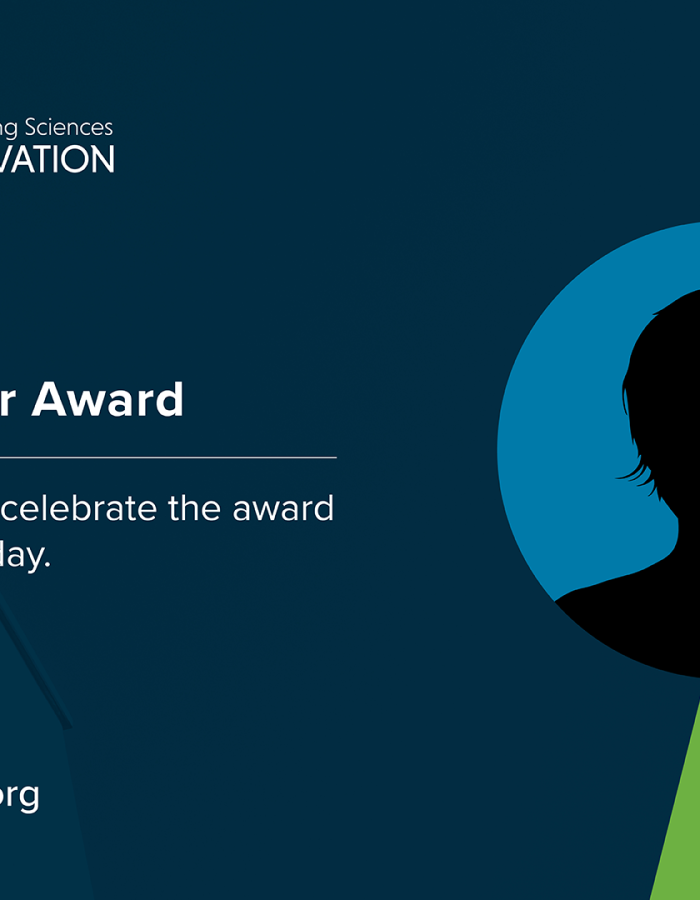 ng Sciences
VATION

r Award

celebrate the award
day.

org